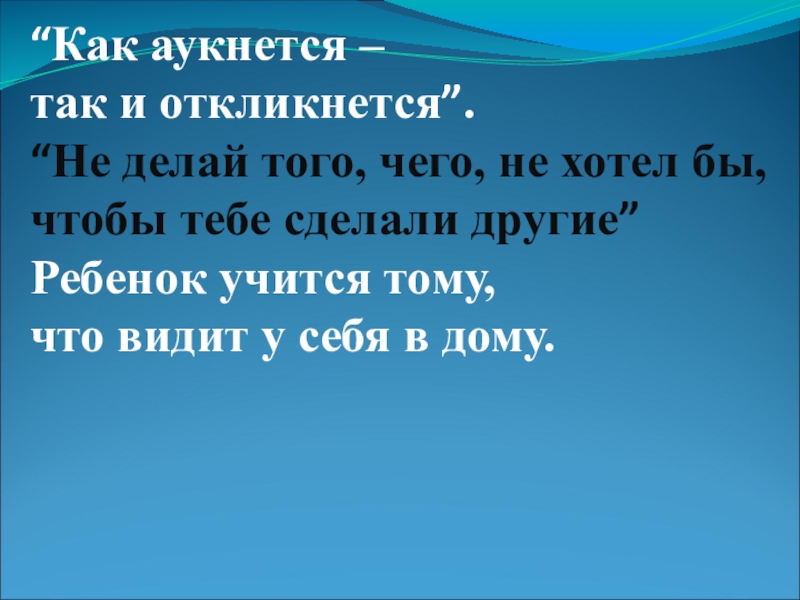 “Как аукнется –
так и откликнется”.
“Не делай того, чего, не хотел бы, чтобы тебе сделали другие”
Ребенок учится тому,
что видит у себя в дому.